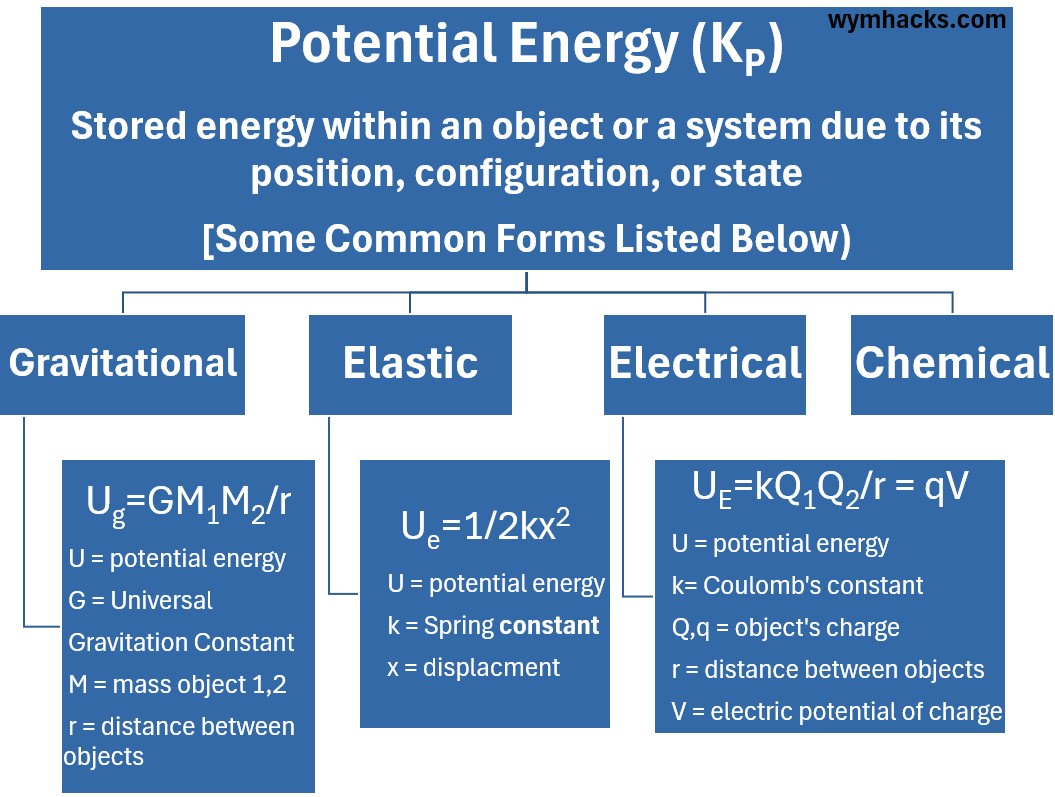 wymhacks.com

Potential Energy ($K_P$)

Stored energy within an object or a system due to its position, configuration, or state

[Some Common Forms Listed Below)

Gravitational

Elastic

Electrical

Chemical

$U_g=GM_1M_2/r$

U = potential energy

G = Universal Gravitation Constant

M = mass object 1,2

r = distance between objects

$U_e=1/2kx^2$

U = potential energy

k = Spring constant

x = displacment

$U_E=kQ_1Q_2/r = qV$

U = potential energy

k= Coulomb's constant

Q,q = object's charge

r = distance between objects

V = electric potential of charge